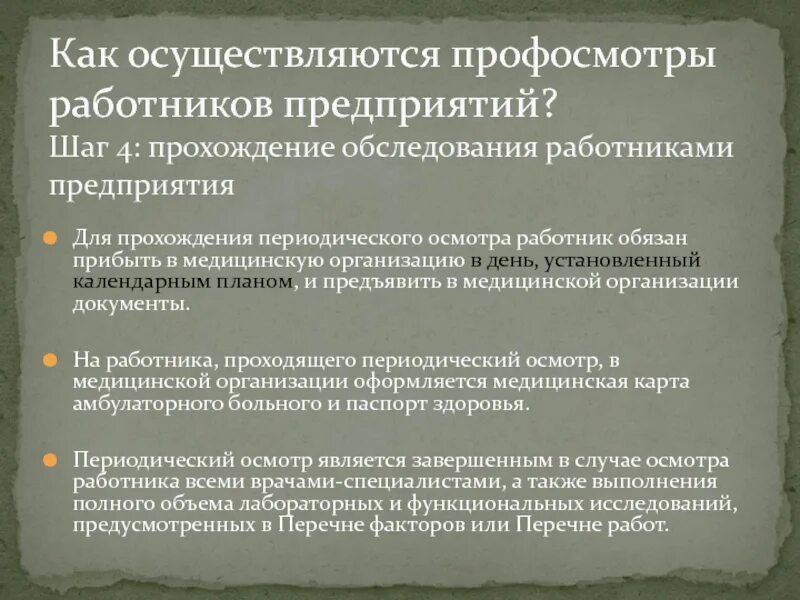 Как осуществляются профосмотры работников предприятий?
Шаг 4: прохождение обследования работниками предприятия

Для прохождения периодического осмотра работник обязан прибыть в медицинскую организацию в день, установленный календарным планом, и предъявить в медицинской организации документы.

На работника, проходящего периодический осмотр, в медицинской организации оформляется медицинская карта амбулаторного больного и паспорт здоровья.

Периодический осмотр является завершенным в случае осмотра работника всеми врачами-специалистами, а также выполнения полного объема лабораторных и функциональных исследований, предусмотренных в Перечне факторов или Перечне работ.